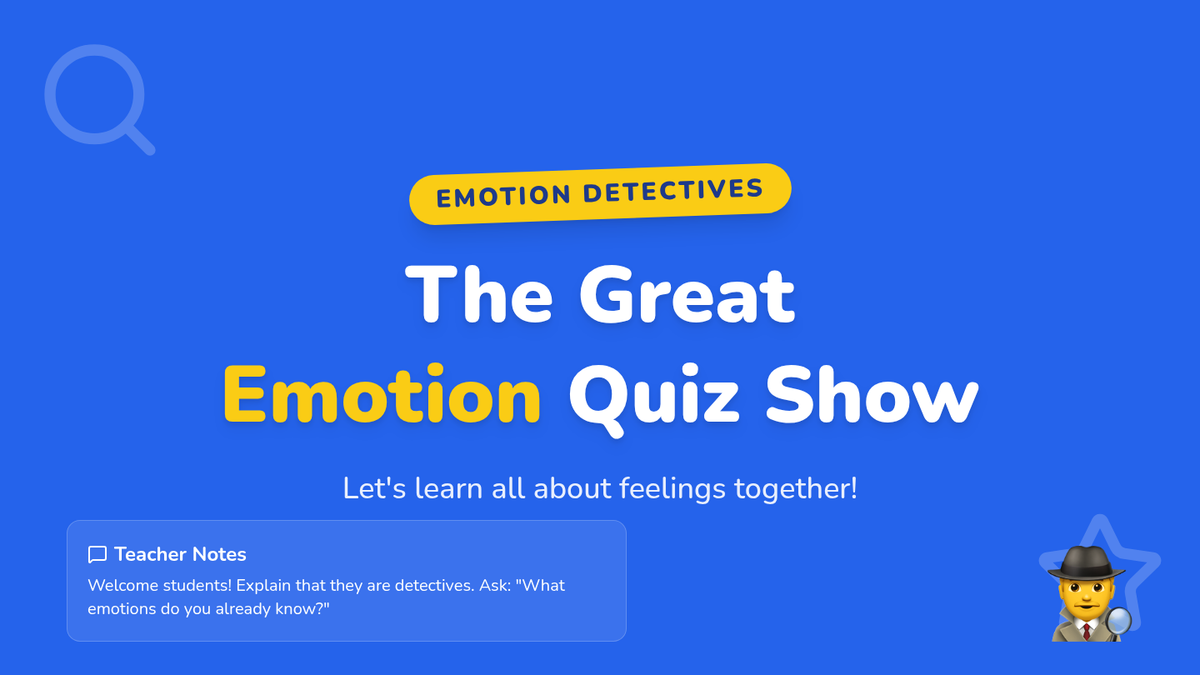 EMOTION DETECTIVES

The Great
Emotion Quiz Show

Let's learn all about feelings together!

Teacher Notes
Welcome students! Explain that they are detectives. Ask: "What emotions do you already know?"